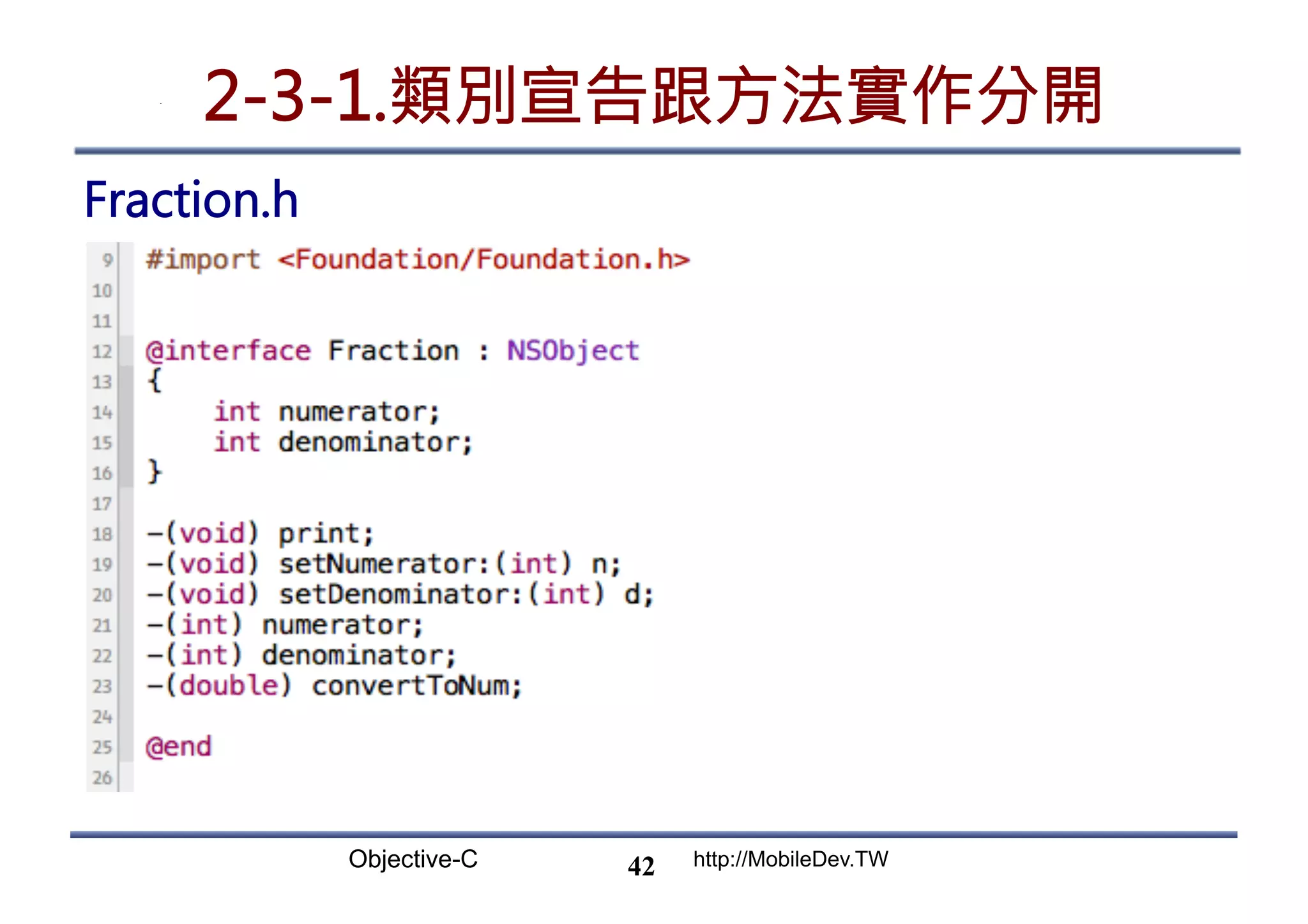 2-3-1.類別宣告跟方法實作分開

Fraction.h

9 #import <Foundation/Foundation.h>
10
11
12 @interface Fraction : NSObject
13 {
14 int numerator;
15 int denominator;
16 }
17
18 -(void) print;
19 -(void) setNumerator:(int) n;
20 -(void) setDenominator:(int) d;
21 -(int) numerator;
22 -(int) denominator;
23 -(double) convertToNum;
24
25 @end
26

Objective-C 42 http://MobileDev.TW